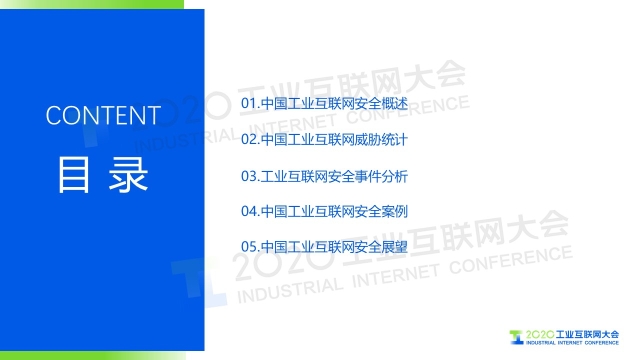 CONTENT

目 录

01.中国工业互联网安全概述

02.中国工业互联网威胁统计

03.工业互联网安全事件分析

04.中国工业互联网安全案例

05.中国工业互联网安全展望

2020 工业互联网大会
INDUSTRIAL INTERNET CONFERENCE

2020 工业互联网大会
INDUSTRIAL INTERNET CONFERENCE

2020 工业互联网大会
INDUSTRIAL INTERNET CONFERENCE